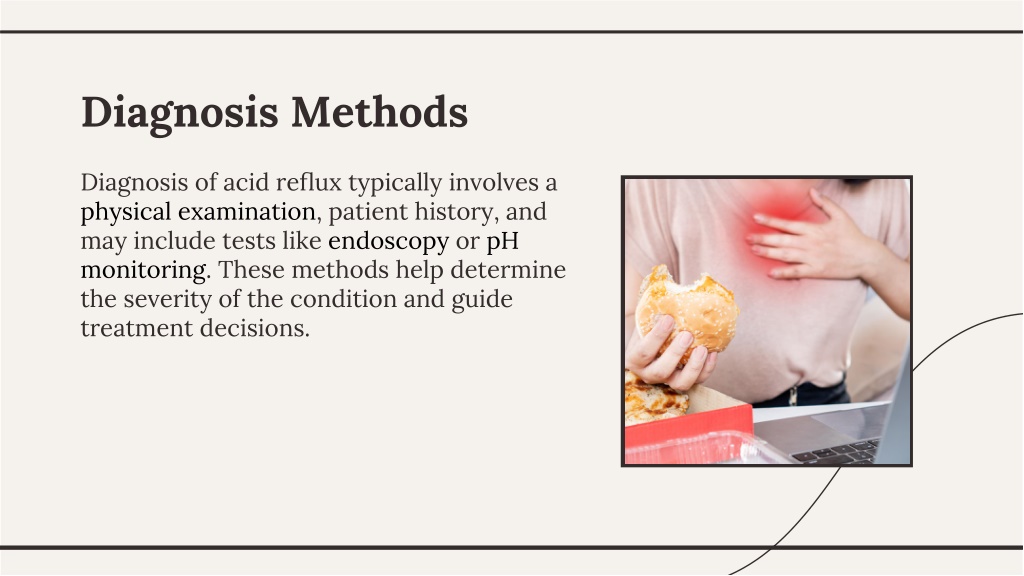 Diagnosis Methods

Diagnosis of acid reflux typically involves a physical examination, patient history, and may include tests like endoscopy or pH monitoring. These methods help determine the severity of the condition and guide treatment decisions.